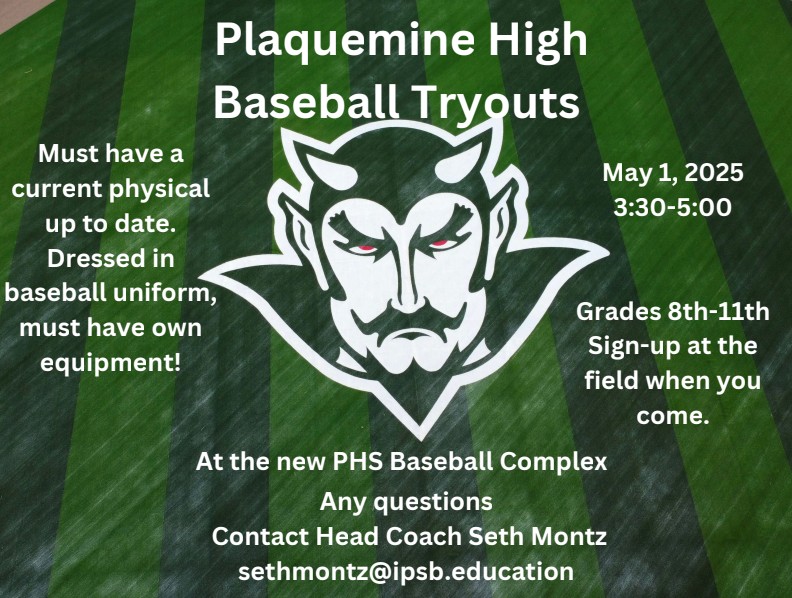 Plaquemine High
Baseball Tryouts

Must have a current physical up to date. Dressed in baseball uniform, must have own equipment!

May 1, 2025
3:30-5:00

Grades 8th-11th
Sign-up at the field when you come.

At the new PHS Baseball Complex
Any questions
Contact Head Coach Seth Montz
sethmontz@ipsb.education